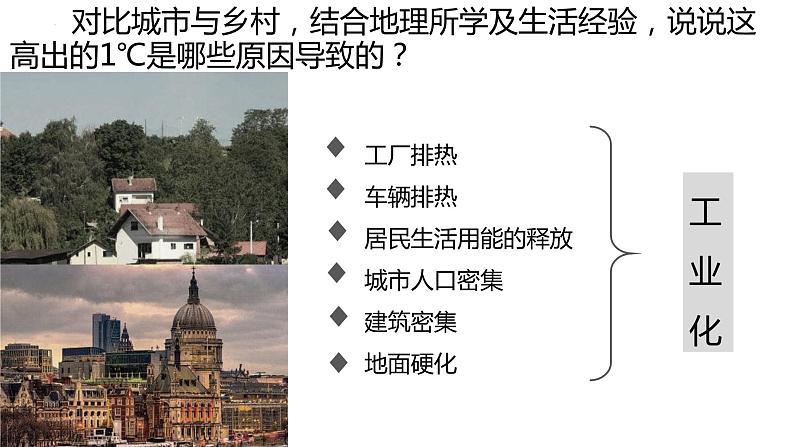 对比城市与乡村，结合地理所学及生活经验，说说这高出的1℃是哪些原因导致的？

◆ 工厂排热
◆ 车辆排热
◆ 居民生活用能的释放
◆ 城市人口密集
◆ 建筑密集
◆ 地面硬化

工业化